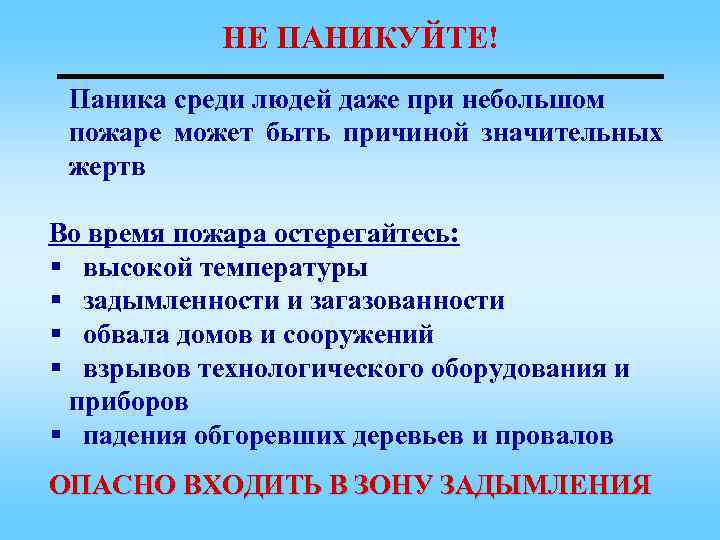 НЕ ПАНИКУЙТЕ!

Паника среди людей даже при небольшом пожаре может быть причиной значительных жертв

Во время пожара остерегайтесь:
▪ высокой температуры
▪ задымленности и загазованности
▪ обвала домов и сооружений
▪ взрывов технологического оборудования и приборов
▪ падения обгоревших деревьев и провалов

ОПАСНО ВХОДИТЬ В ЗОНУ ЗАДЫМЛЕНИЯ